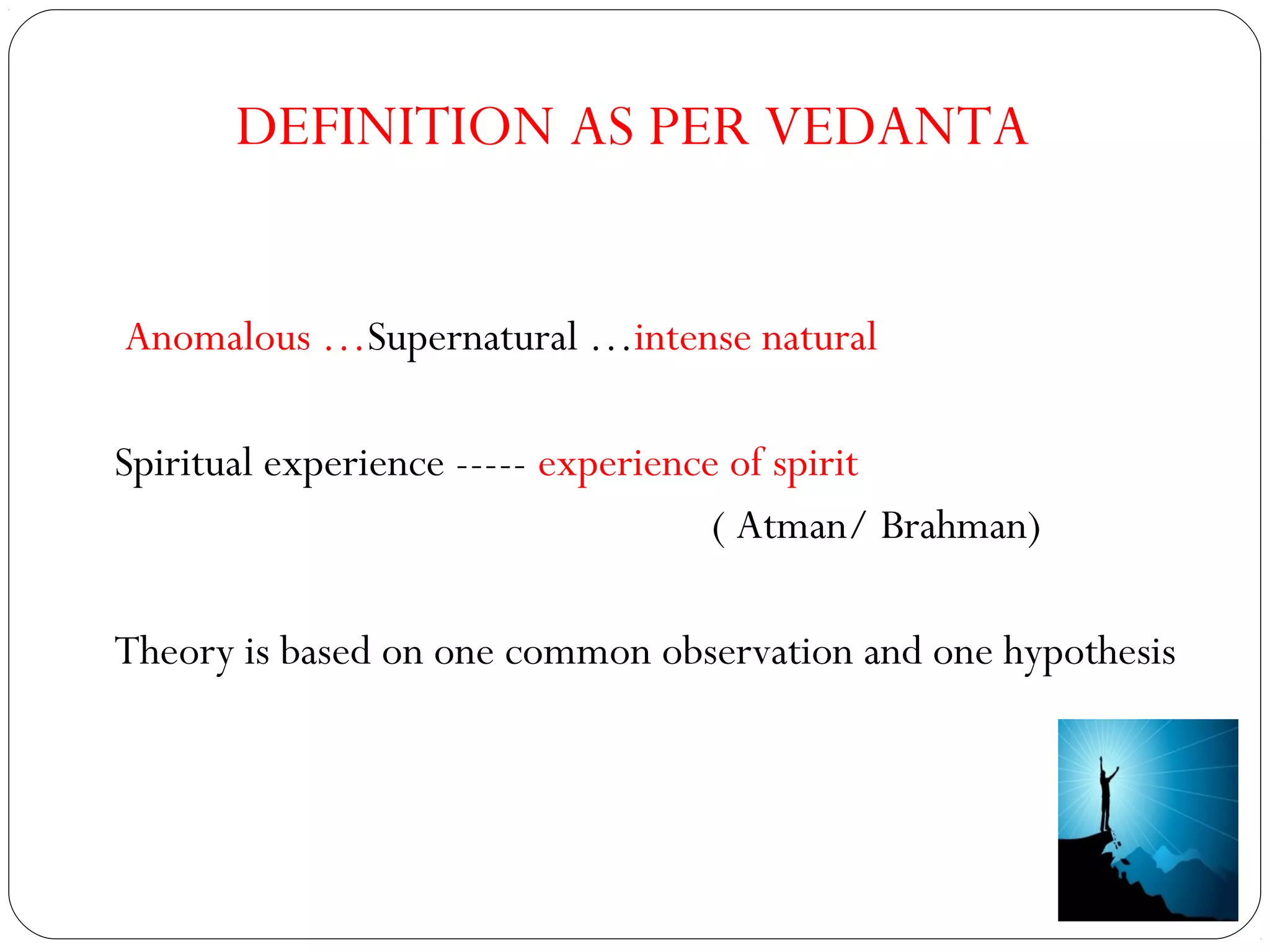 DEFINITION AS PER VEDANTA

Anomalous …Supernatural …intense natural

Spiritual experience ----- experience of spirit
( Atman/ Brahman)

Theory is based on one common observation and one hypothesis